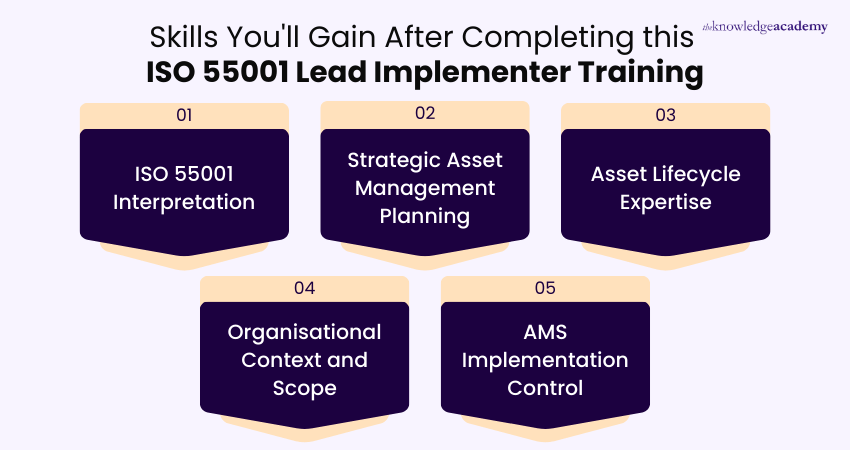 theknowledgeacademy

Skills You'll Gain After Completing this
ISO 55001 Lead Implementer Training

01
ISO 55001 Interpretation

02
Strategic Asset Management Planning

03
Asset Lifecycle Expertise

04
Organisational Context and Scope

05
AMS Implementation Control